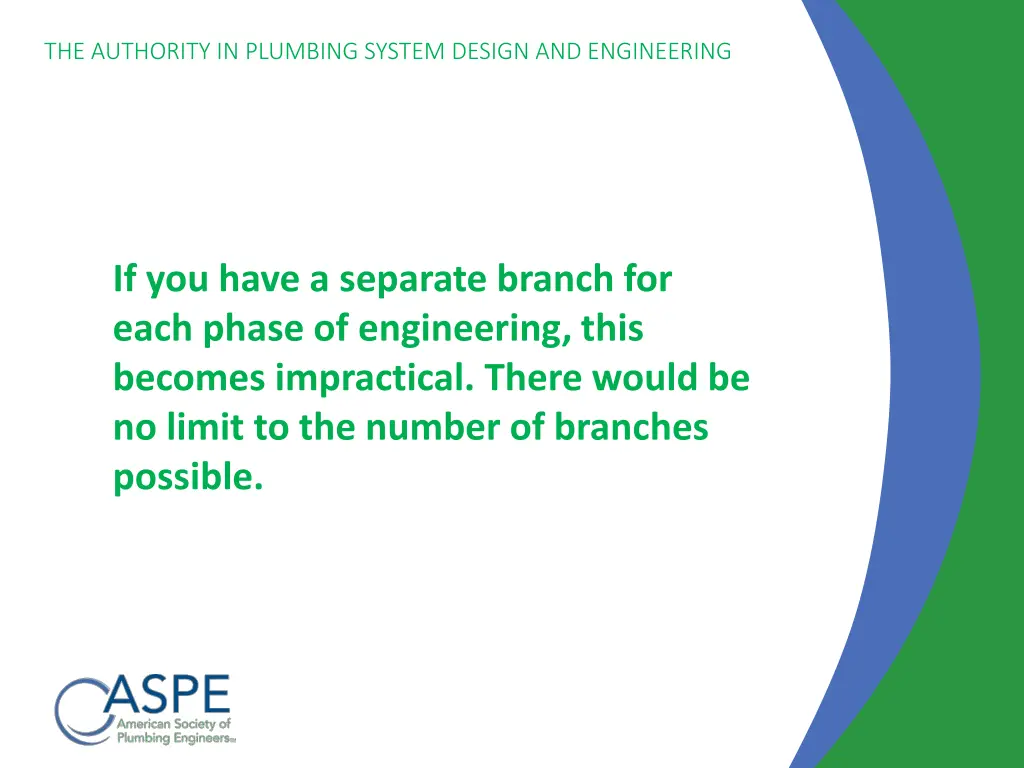 THE AUTHORITY IN PLUMBING SYSTEM DESIGN AND ENGINEERING

If you have a separate branch for each phase of engineering, this becomes impractical. There would be no limit to the number of branches possible.

ASPE
American Society of Plumbing Engineers